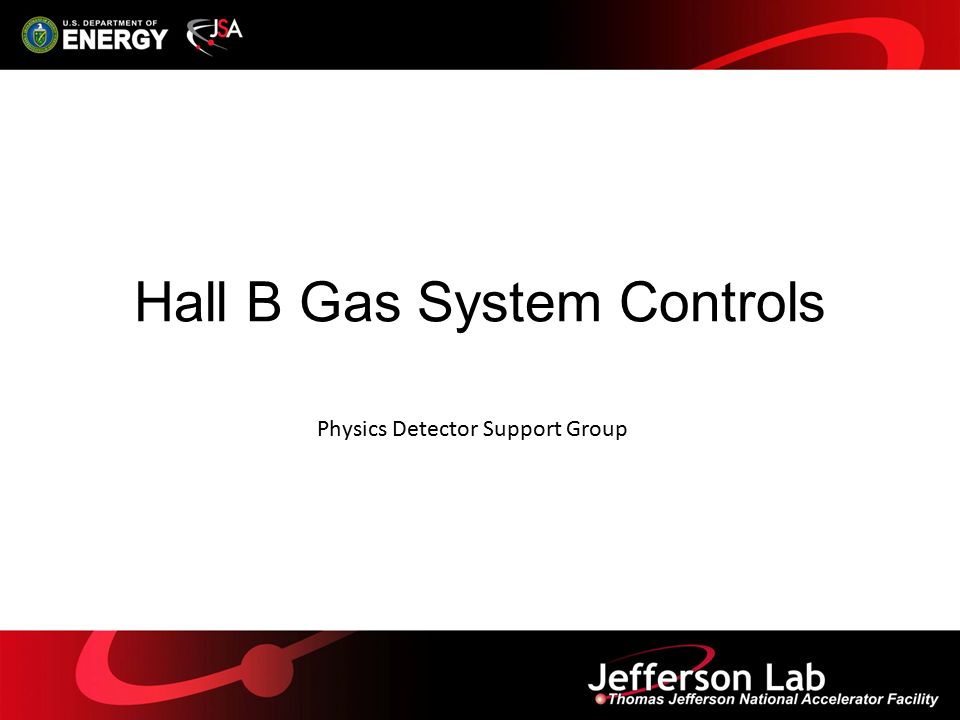 U.S. DEPARTMENT OF ENERGY

JSA

Hall B Gas System Controls

Physics Detector Support Group

Jefferson Lab
Thomas Jefferson National Accelerator Facility